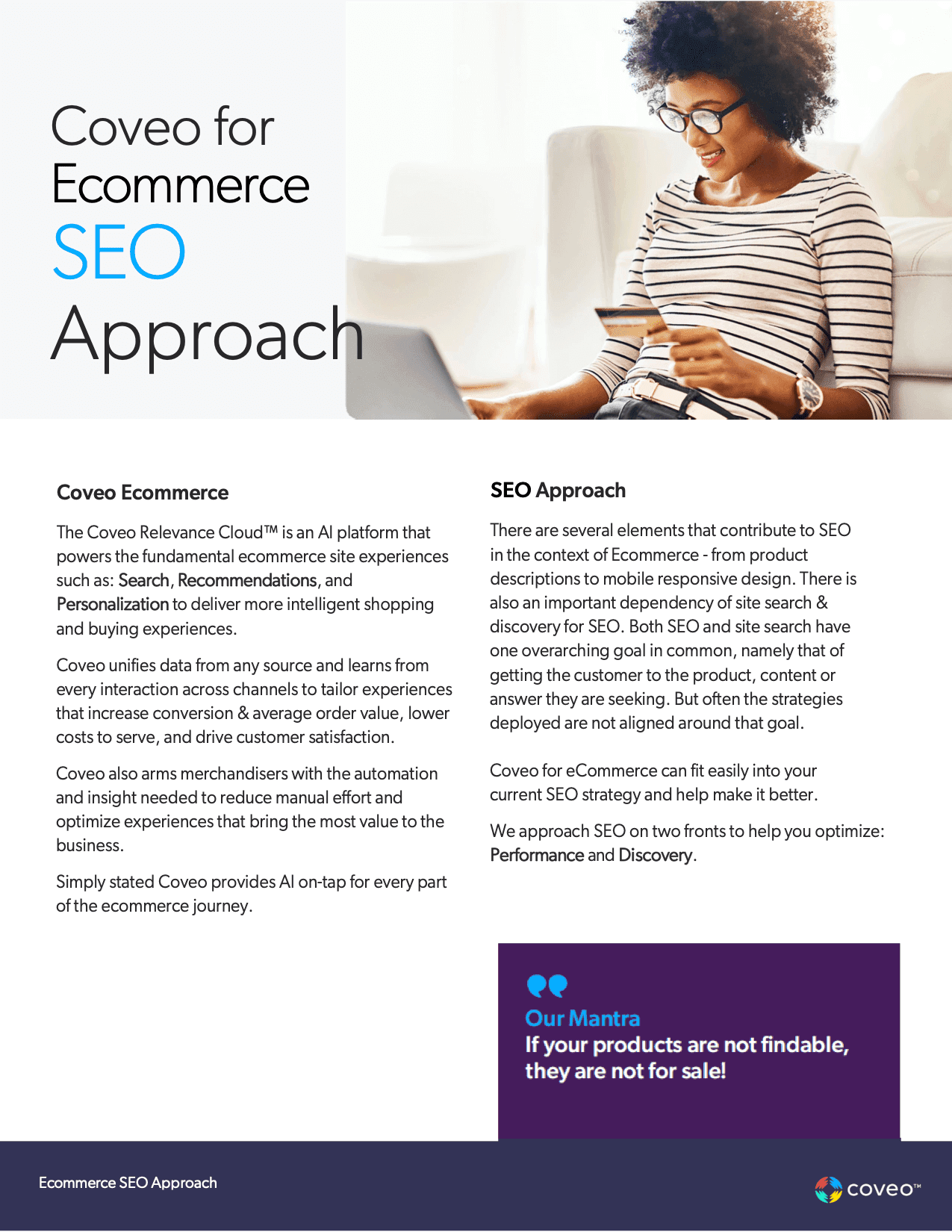 Coveo for Ecommerce SEO Approach

Coveo Ecommerce

The Coveo Relevance Cloud™ is an AI platform that powers the fundamental ecommerce site experiences such as: Search, Recommendations, and Personalization to deliver more intelligent shopping and buying experiences.

Coveo unifies data from any source and learns from every interaction across channels to tailor experiences that increase conversion & average order value, lower costs to serve, and drive customer satisfaction.

Coveo also arms merchandisers with the automation and insight needed to reduce manual effort and optimize experiences that bring the most value to the business.

Simply stated Coveo provides AI on-tap for every part of the ecommerce journey.

SEO Approach

There are several elements that contribute to SEO in the context of Ecommerce - from product descriptions to mobile responsive design. There is also an important dependency of site search & discovery for SEO. Both SEO and site search have one overarching goal in common, namely that of getting the customer to the product, content or answer they are seeking. But often the strategies deployed are not aligned around that goal.

Coveo for eCommerce can fit easily into your current SEO strategy and help make it better.

We approach SEO on two fronts to help you optimize: Performance and Discovery.

Our Mantra
If your products are not findable, they are not for sale!

Ecommerce SEO Approach

coveo™